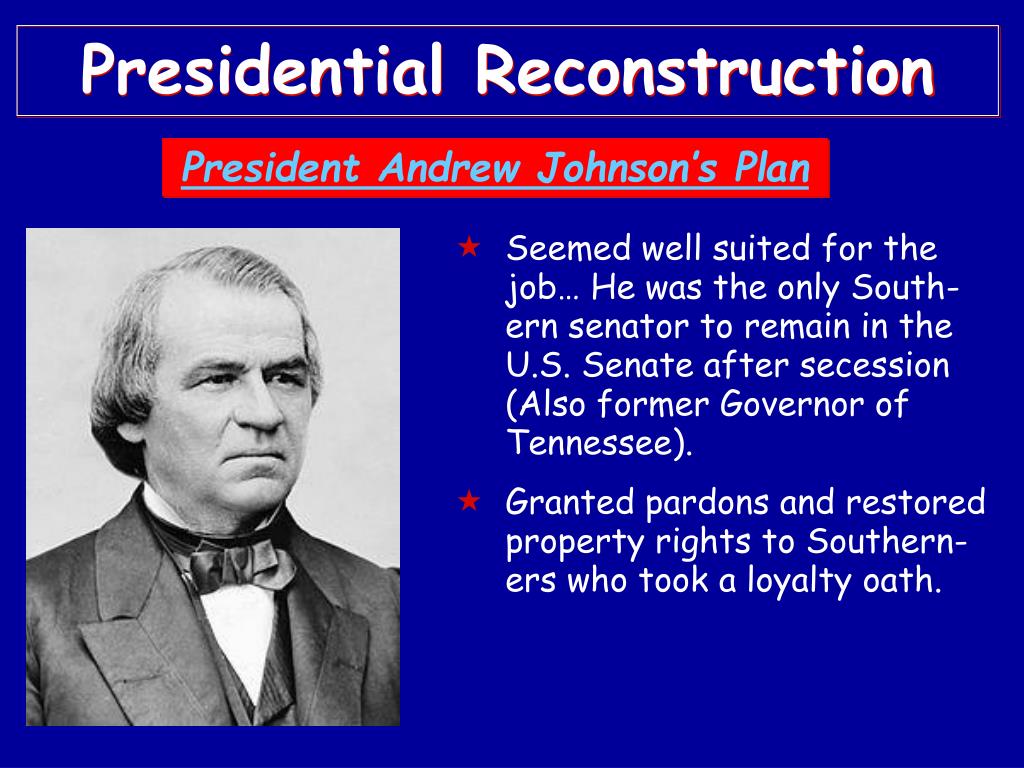 Presidential Reconstruction

President Andrew Johnson's Plan

★ Seemed well suited for the job… He was the only Southern senator to remain in the U.S. Senate after secession (Also former Governor of Tennessee).

★ Granted pardons and restored property rights to Southerners who took a loyalty oath.